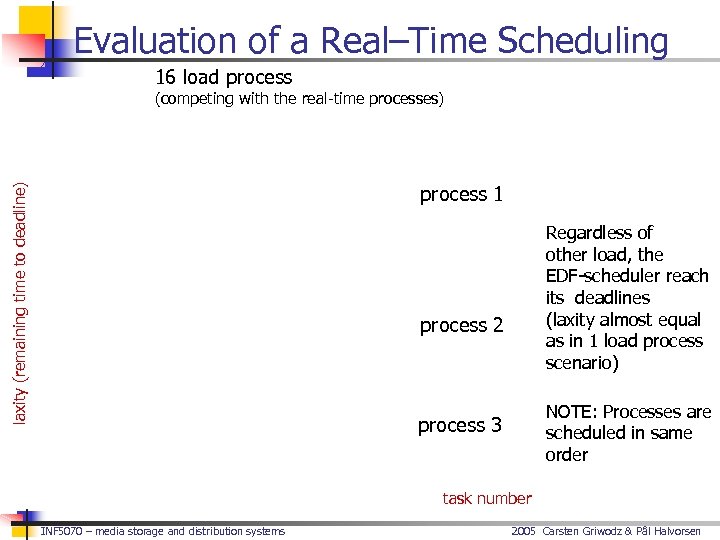 Evaluation of a Real–Time Scheduling

16 load process
(competing with the real-time processes)

laxity (remaining time to deadline)

process 1

process 2

process 3

Regardless of other load, the EDF-scheduler reach its deadlines (laxity almost equal as in 1 load process scenario)

NOTE: Processes are scheduled in same order

task number

INF5070 – media storage and distribution systems

2005 Carsten Griwodz & Pål Halvorsen